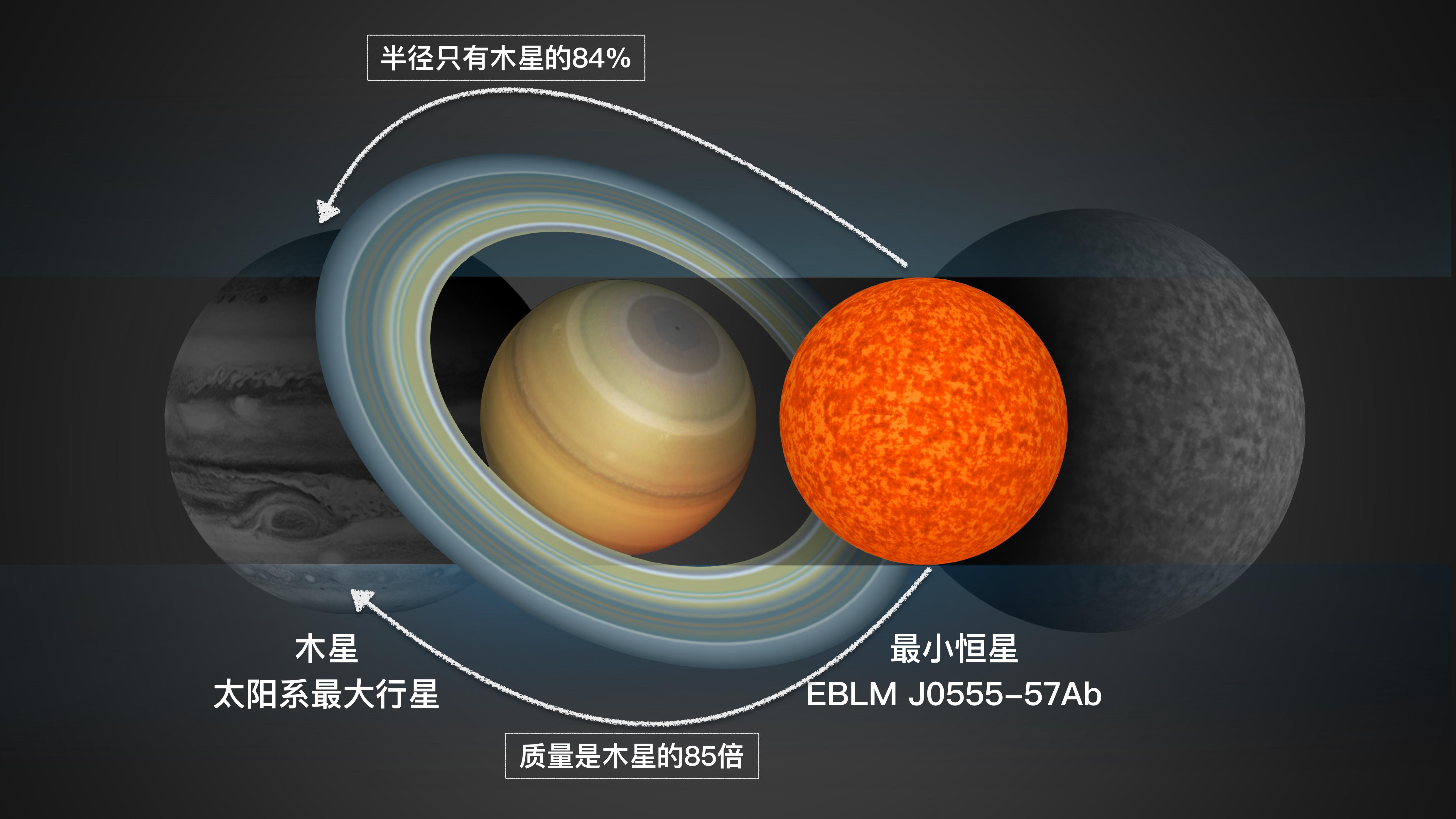 半径只有木星的84%

木星
太阳系最大行星

最小恒星
EBLM J0555–57Ab

质量是木星的85倍